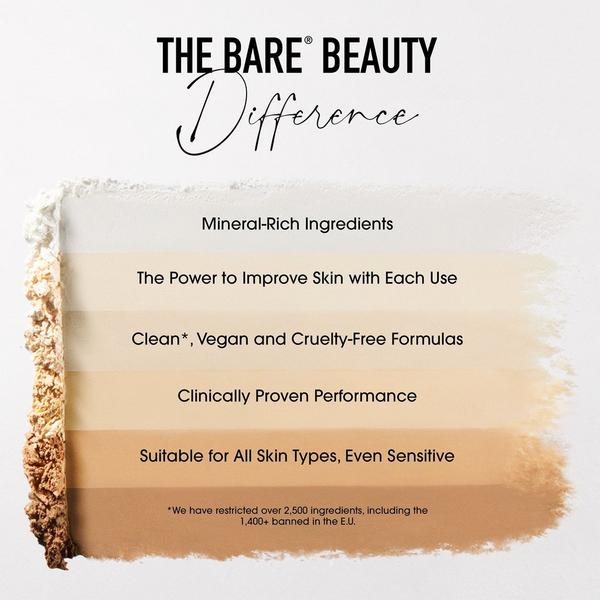 THE BARE® BEAUTY
Difference

Mineral-Rich Ingredients

The Power to Improve Skin with Each Use

Clean*, Vegan and Cruelty-Free Formulas

Clinically Proven Performance

Suitable for All Skin Types, Even Sensitive

*We have restricted over 2,500 ingredients, including the 1,400+ banned in the E.U.